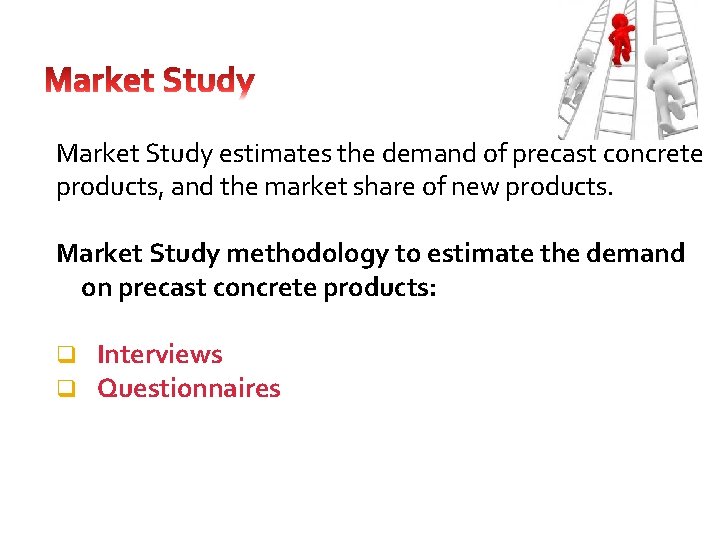 Market Study

Market Study estimates the demand of precast concrete products, and the market share of new products.

Market Study methodology to estimate the demand on precast concrete products:

❑ Interviews
❑ Questionnaires